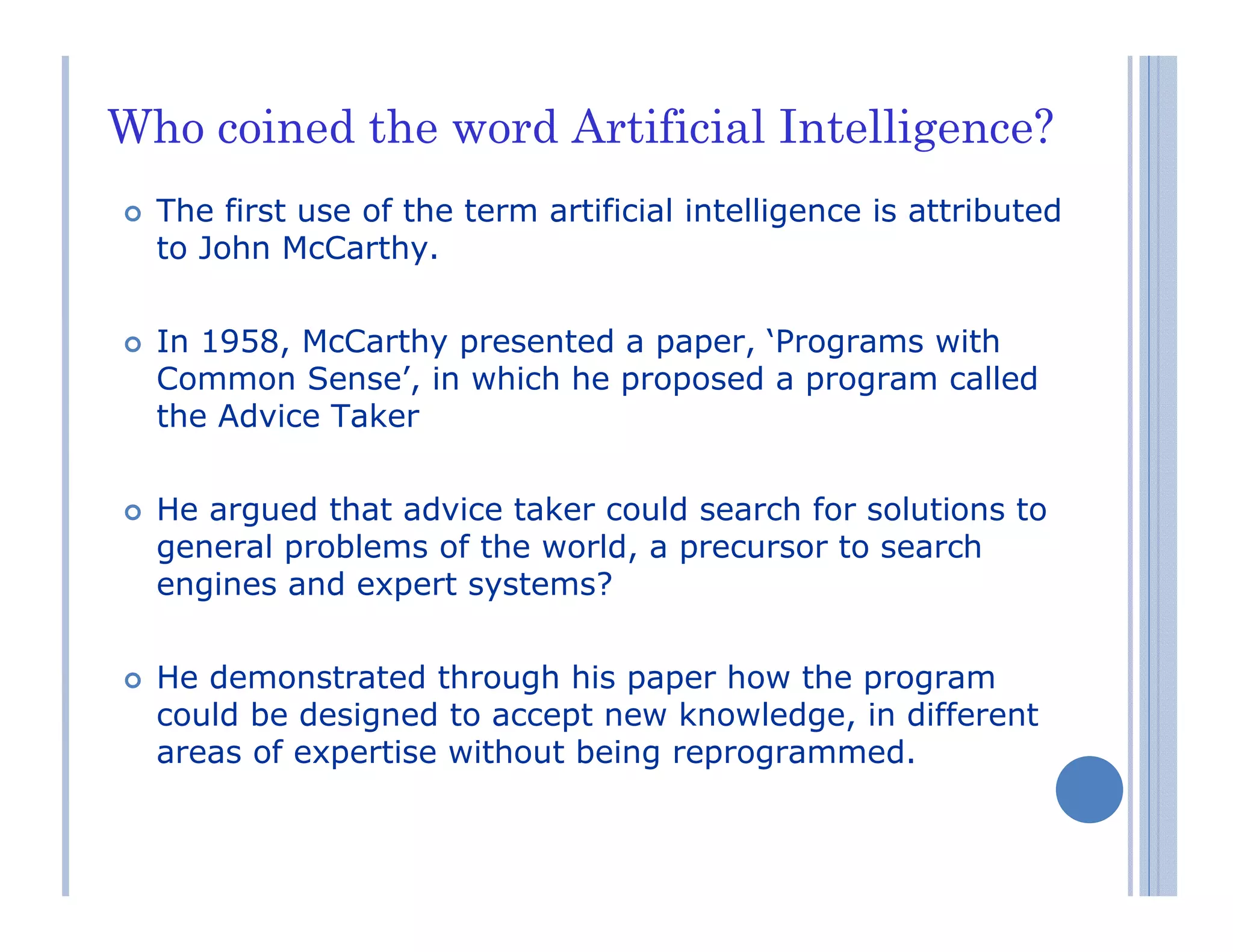 Who coined the word Artificial Intelligence?

The first use of the term artificial intelligence is attributed to John McCarthy.

In 1958, McCarthy presented a paper, ‘Programs with Common Sense’, in which he proposed a program called the Advice Taker

He argued that advice taker could search for solutions to general problems of the world, a precursor to search engines and expert systems?

He demonstrated through his paper how the program could be designed to accept new knowledge, in different areas of expertise without being reprogrammed.